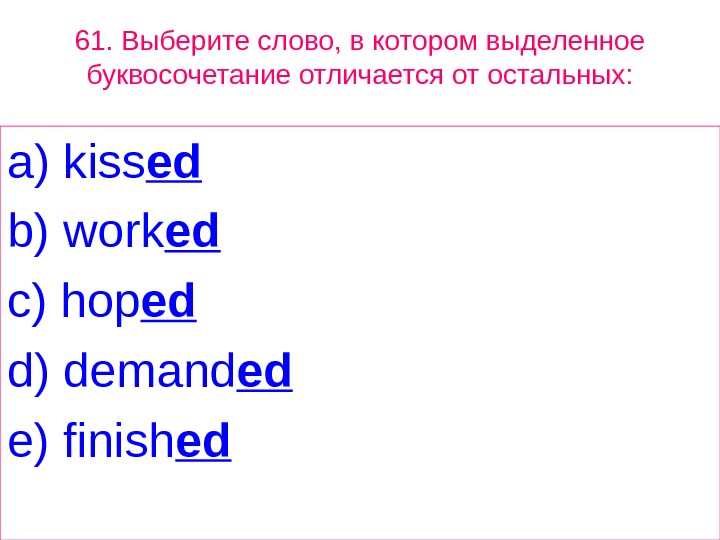 61. Выберите слово, в котором выделенное буквосочетание отличается от остальных:

a) kissed

b) worked

c) hoped

d) demanded

e) finished